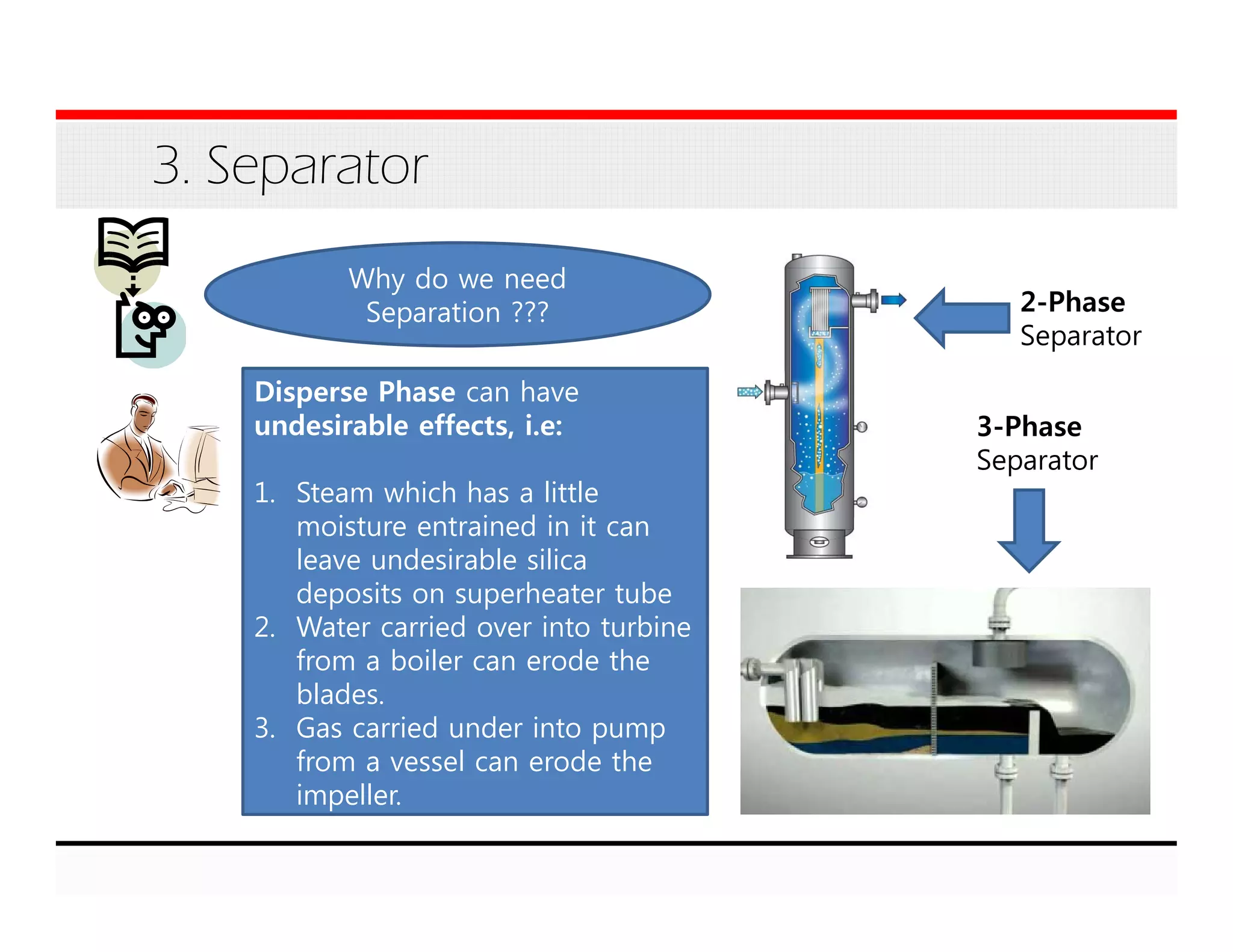 3. Separator

Why do we need Separation ???

Disperse Phase can have undesirable effects, i.e:

1. Steam which has a little moisture entrained in it can leave undesirable silica deposits on superheater tube
2. Water carried over into turbine from a boiler can erode the blades.
3. Gas carried under into pump from a vessel can erode the impeller.

2-Phase Separator

3-Phase Separator